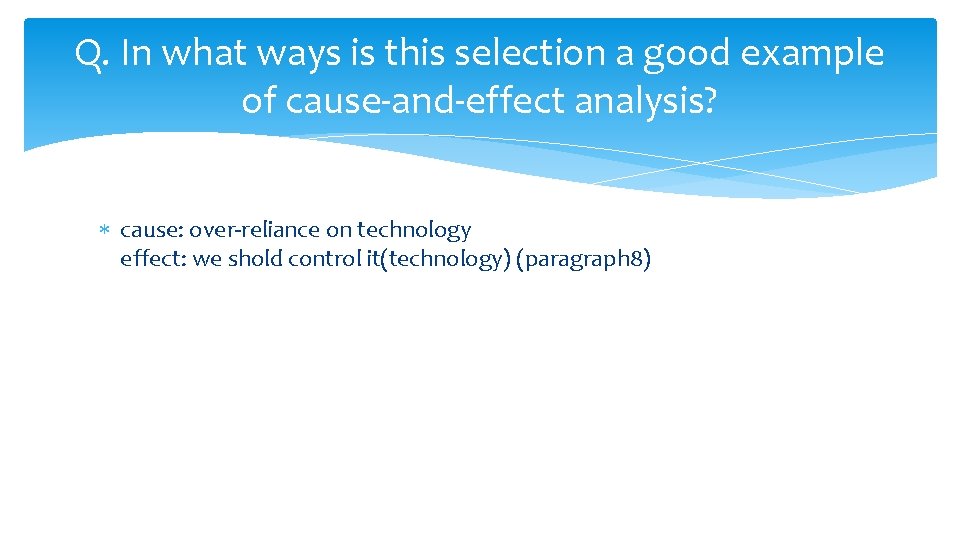 Q. In what ways is this selection a good example of cause-and-effect analysis?

* cause: over-reliance on technology
effect: we shold control it(technology) (paragraph8)